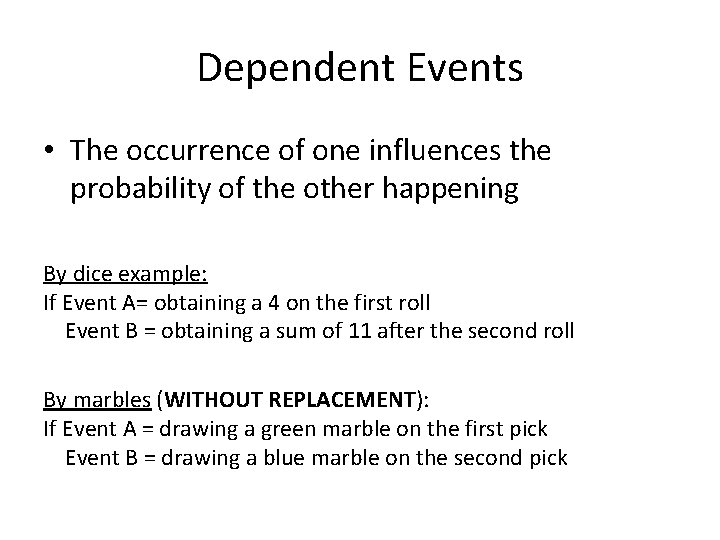 Dependent Events

• The occurrence of one influences the probability of the other happening

By dice example:
If Event A= obtaining a 4 on the first roll
Event B = obtaining a sum of 11 after the second roll

By marbles (WITHOUT REPLACEMENT):
If Event A = drawing a green marble on the first pick
Event B = drawing a blue marble on the second pick